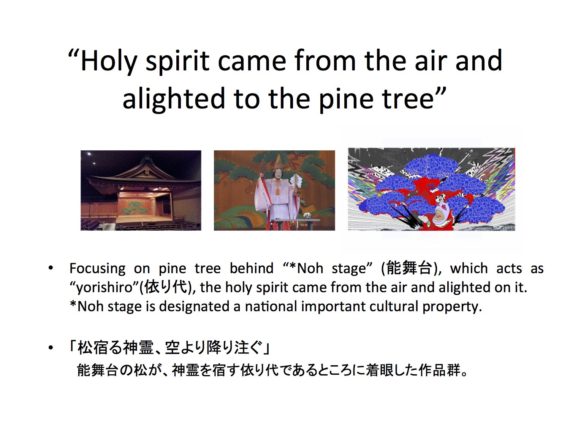 “Holy spirit came from the air and alighted to the pine tree”

• Focusing on pine tree behind “*Noh stage” (能舞台), which acts as “yorishiro”(依り代), the holy spirit came from the air and alighted on it.
*Noh stage is designated a national important cultural property.

• 「松宿る神霊、空より降り注ぐ」
能舞台の松が、神霊を宿す依り代であるところに着眼した作品群。